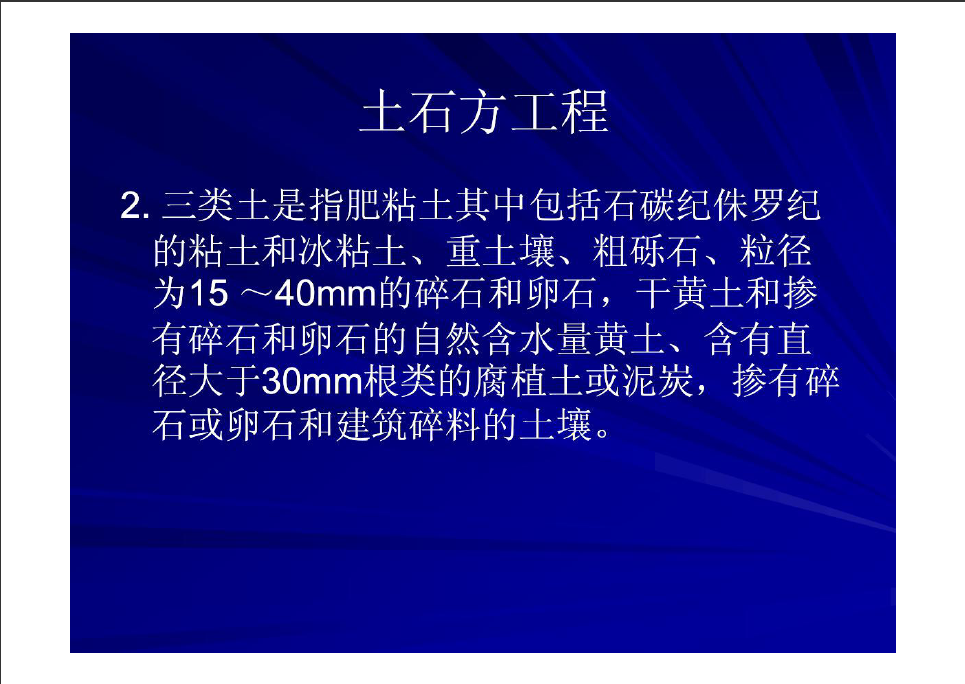 土石方工程

2. 三类土是指肥粘土其中包括石碳纪侏罗纪的粘土和冰粘土、重土壤、粗砾石、粒径为15 ～40mm的碎石和卵石，干黄土和掺有碎石和卵石的自然含水量黄土、含有直径大于30mm根类的腐植土或泥炭，掺有碎石或卵石和建筑碎料的土壤。